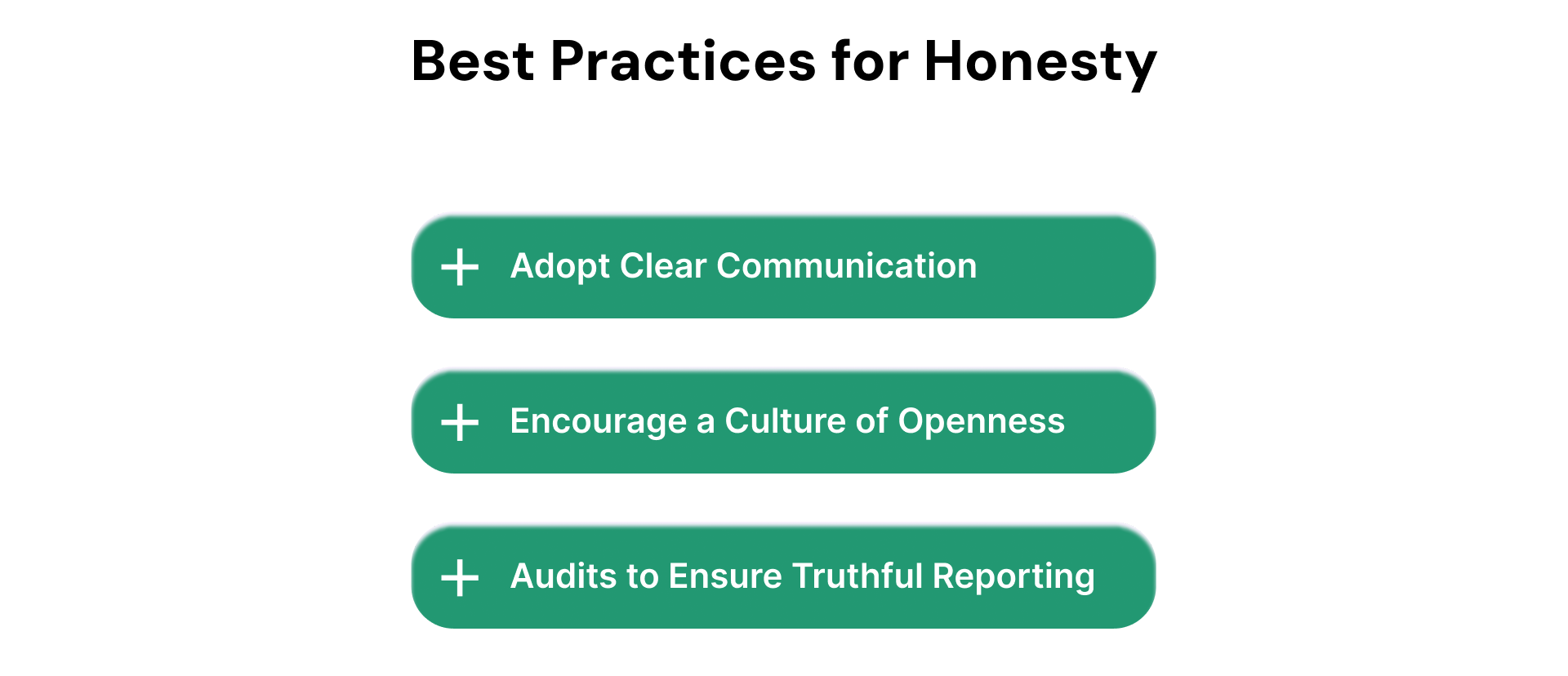 Best Practices for Honesty

+ Adopt Clear Communication

+ Encourage a Culture of Openness

+ Audits to Ensure Truthful Reporting